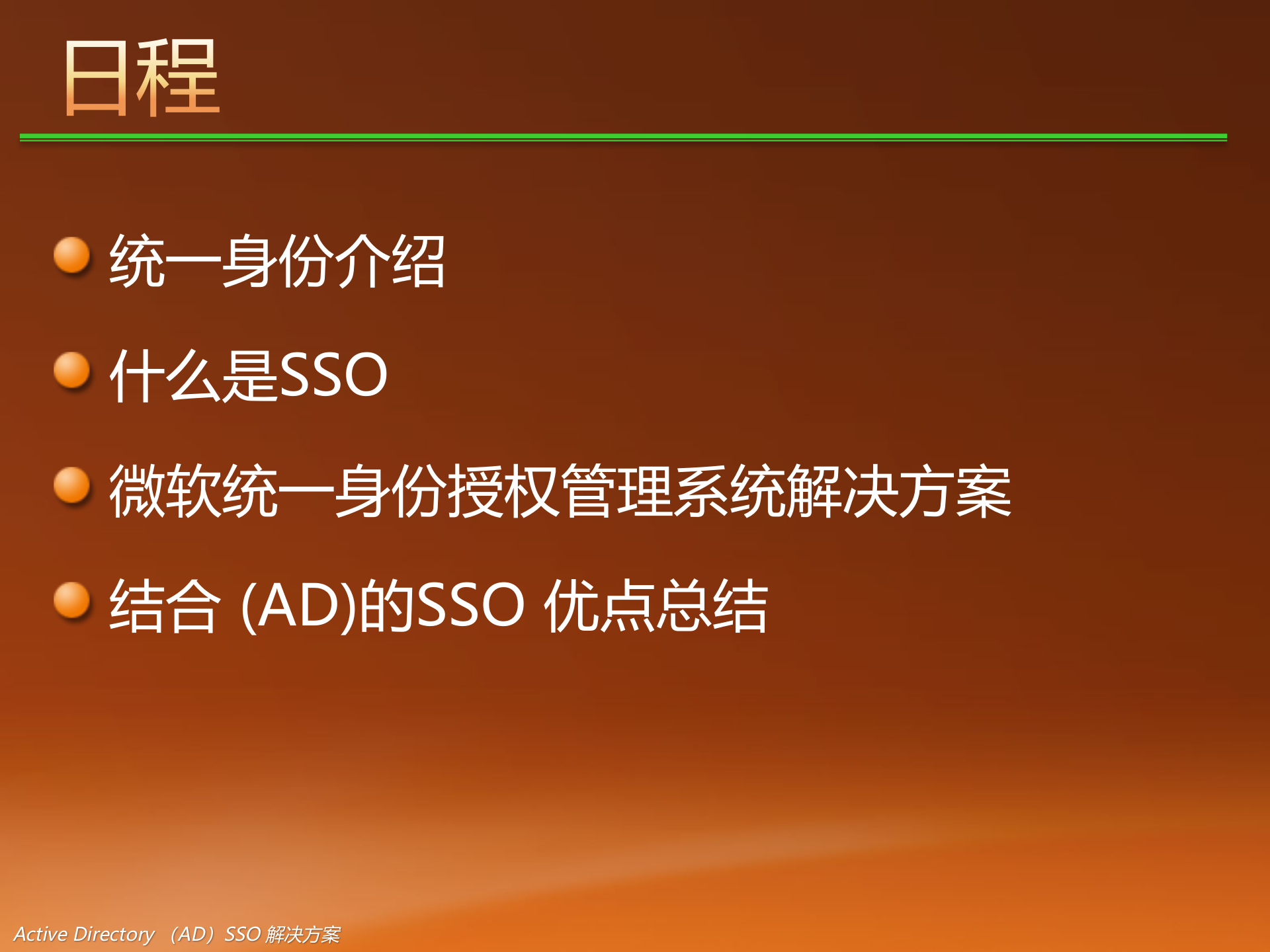 日程

统一身份介绍

什么是SSO

微软统一身份授权管理系统解决方案

结合 (AD)的SSO 优点总结

Active Directory （AD）SSO 解决方案